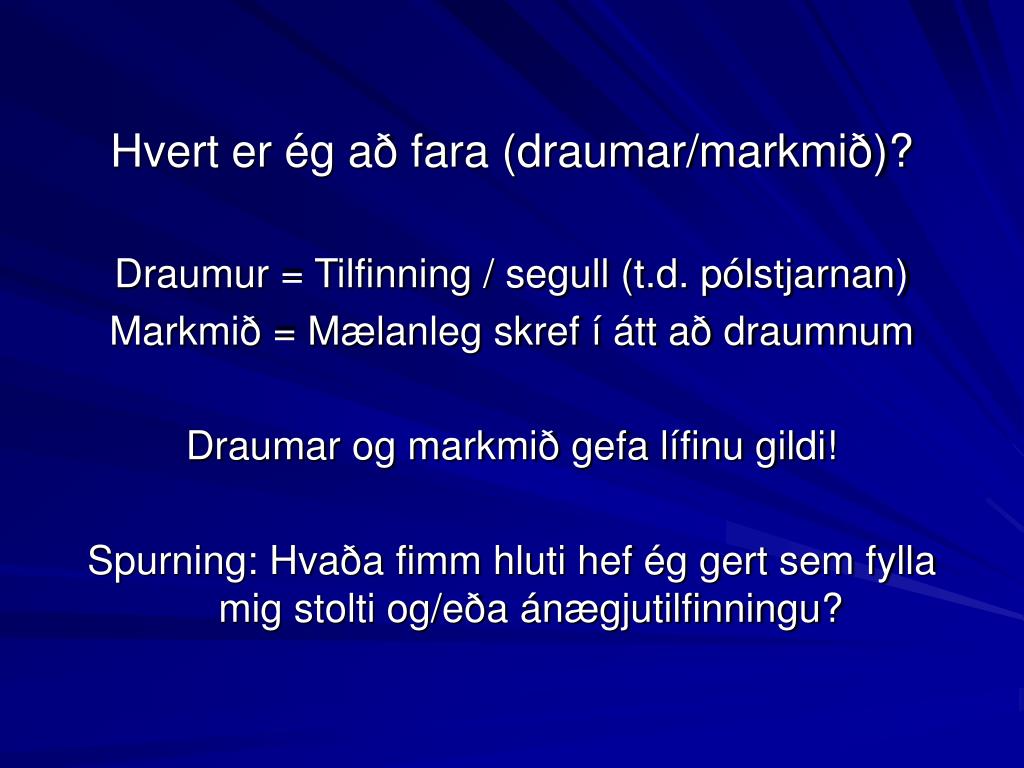 Hvert er ég að fara (draumar/markmið)?

Draumur = Tilfinning / segull (t.d. pólstjarnan)
Markmið = Mælanleg skref í átt að draumnum

Draumar og markmið gefa lífinu gildi!

Spurning: Hvaða fimm hluti hef ég gert sem fylla mig stolti og/eða ánægjutilfinningu?